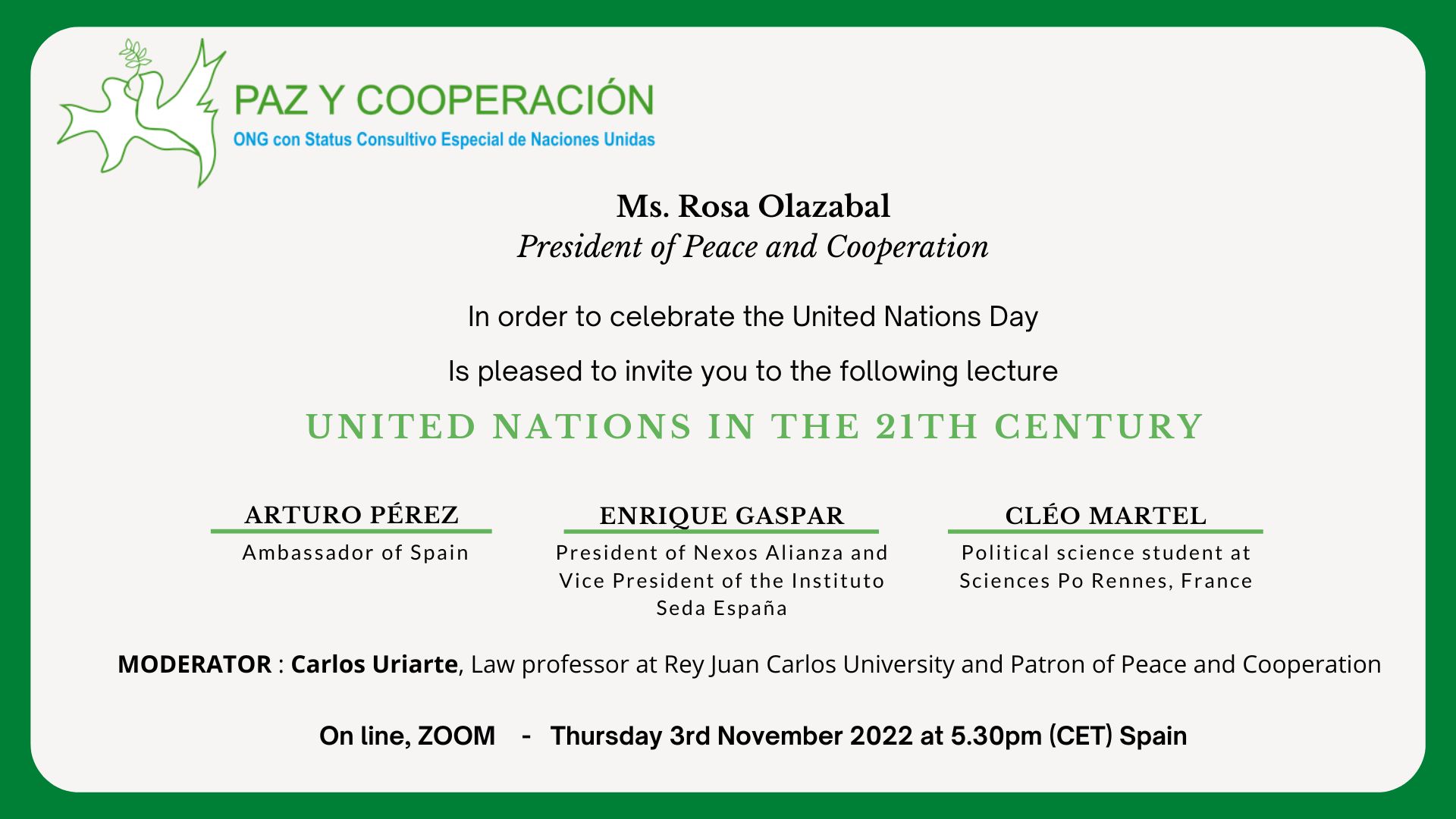 PAZ Y COOPERACIÓN
ONG con Status Consultivo Especial de Naciones Unidas

Ms. Rosa Olazabal
President of Peace and Cooperation

In order to celebrate the United Nations Day

Is pleased to invite you to the following lecture

UNITED NATIONS IN THE 21TH CENTURY

ARTURO PÉREZ
Ambassador of Spain

ENRIQUE GASPAR
President of Nexos Alianza and Vice President of the Instituto Seda España

CLÉO MARTEL
Political science student at Sciences Po Rennes, France

MODERATOR : Carlos Uriarte, Law professor at Rey Juan Carlos University and Patron of Peace and Cooperation

On line, ZOOM - Thursday 3rd November 2022 at 5.30pm (CET) Spain